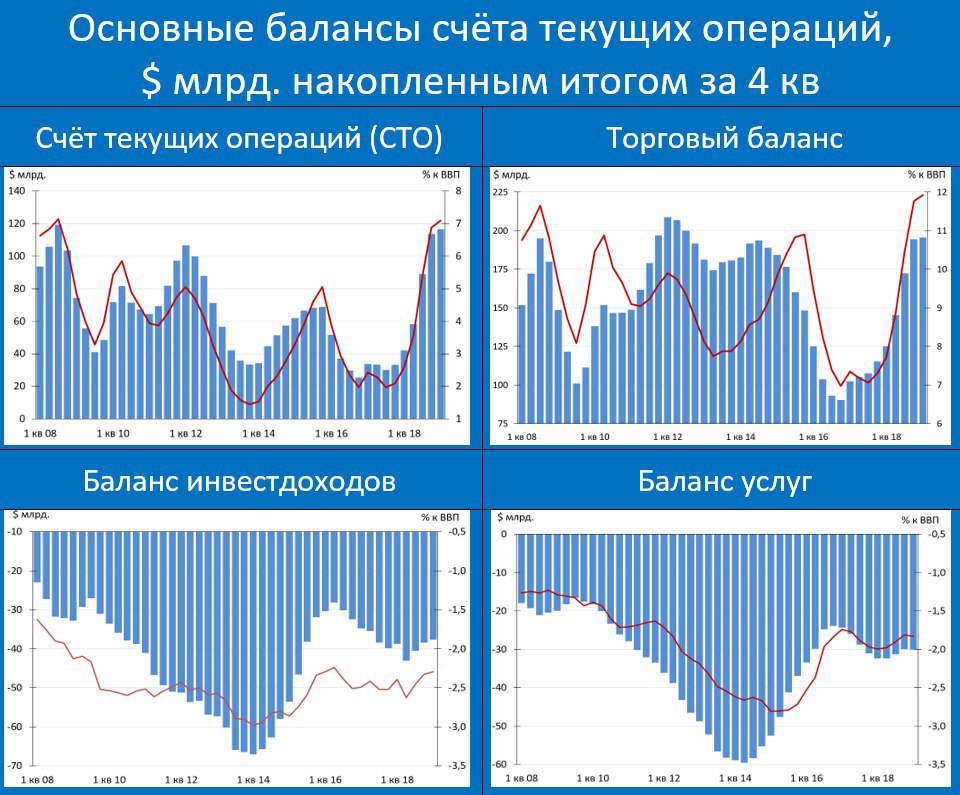 Основные балансы счёта текущих операций, $ млрд. накопленным итогом за 4 кв

Счёт текущих операций (СТО)

$ млрд.
% к ВВП
140
120
100
80
60
40
20
0
8
7
6
5
4
3
2
1
1 кв 08
1 кв 10
1 кв 12
1 кв 14
1 кв 16
1 кв 18

Торговый баланс

$ млрд.
% к ВВП
225
200
175
150
125
100
75
12
11
10
9
8
7
6
1 кв 08
1 кв 10
1 кв 12
1 кв 14
1 кв 16
1 кв 18

Баланс инвестдоходов

$ млрд.
% к ВВП
-10
-20
-30
-40
-50
-60
-70
-0,5
-1,0
-1,5
-2,0
-2,5
-3,0
-3,5
1 кв 08
1 кв 10
1 кв 12
1 кв 14
1 кв 16
1 кв 18

Баланс услуг

$ млрд.
% к ВВП
0
-10
-20
-30
-40
-50
-60
-0,5
-1,0
-1,5
-2,0
-2,5
-3,0
-3,5
1 кв 08
1 кв 10
1 кв 12
1 кв 14
1 кв 16
1 кв 18